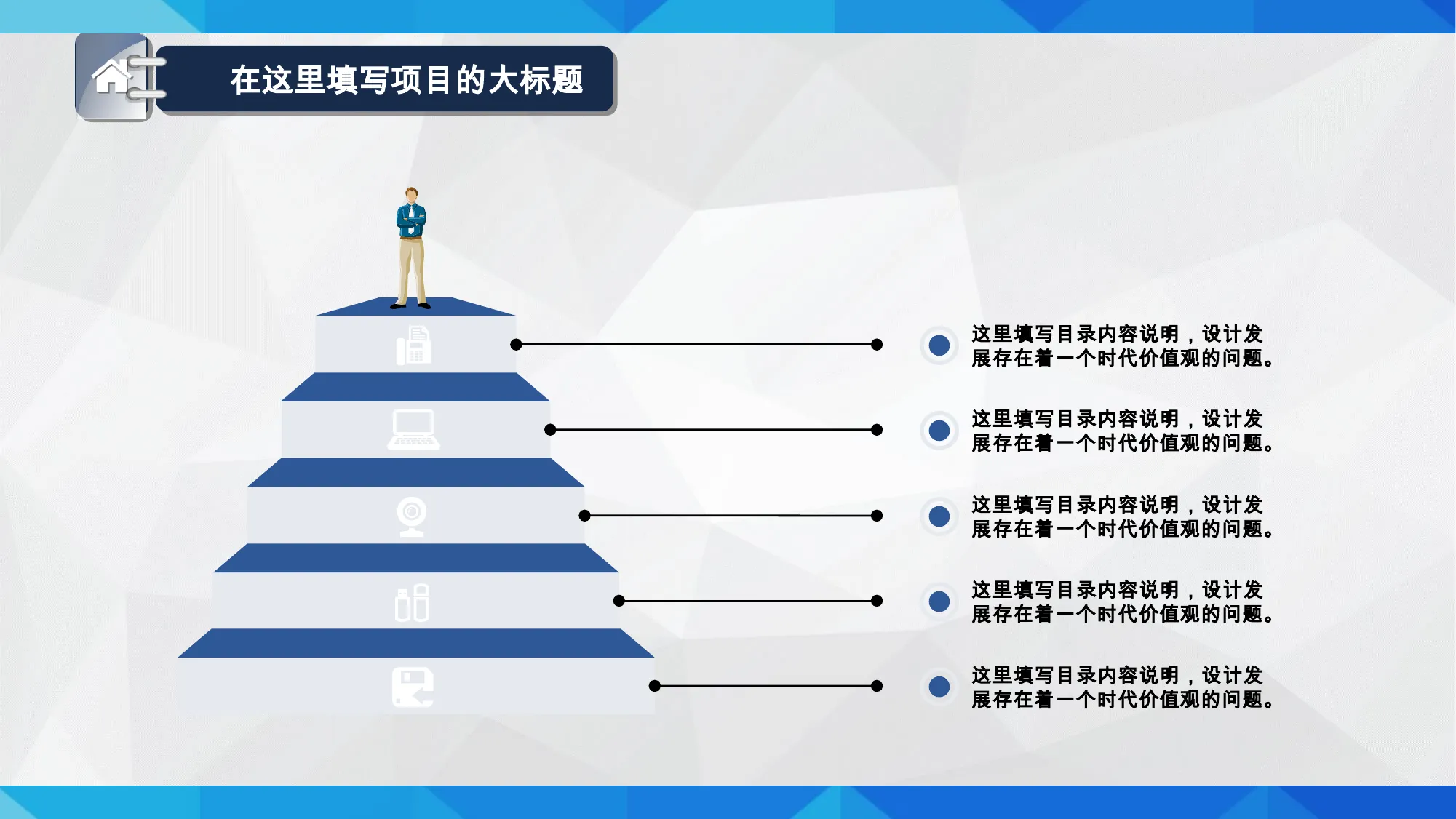 在这里填写项目的大标题

这里填写目录内容说明，设计发展存在着一个时代价值观的问题。

这里填写目录内容说明，设计发展存在着一个时代价值观的问题。

这里填写目录内容说明，设计发展存在着一个时代价值观的问题。

这里填写目录内容说明，设计发展存在着一个时代价值观的问题。

这里填写目录内容说明，设计发展存在着一个时代价值观的问题。